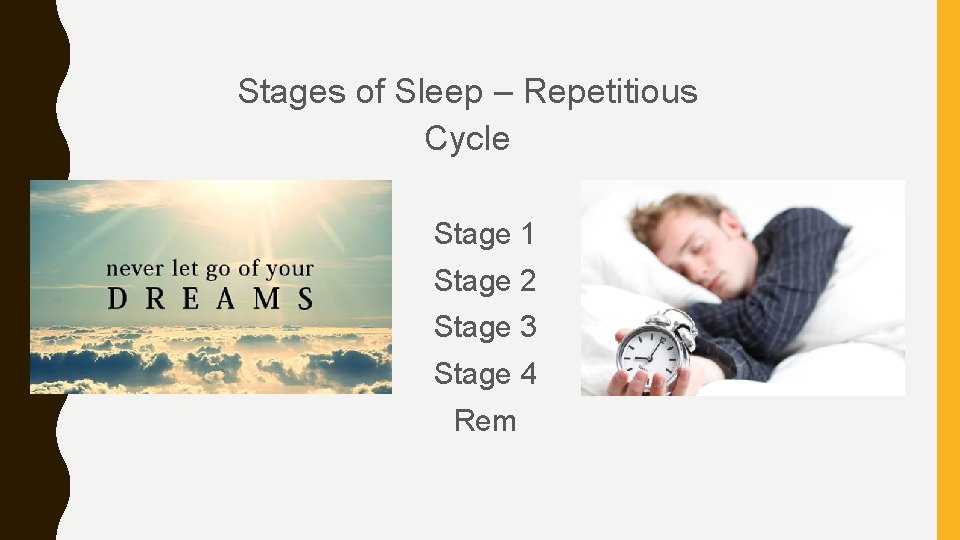 Stages of Sleep – Repetitious Cycle

never let go of your
DREAMS

Stage 1
Stage 2
Stage 3
Stage 4
Rem